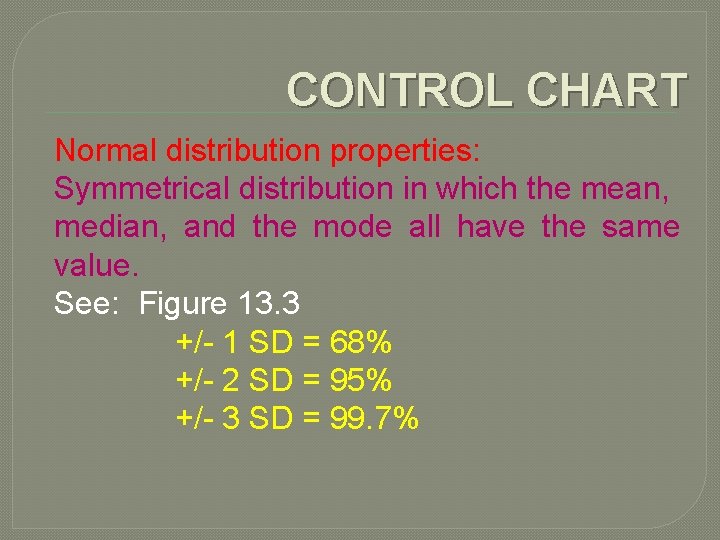 CONTROL CHART

Normal distribution properties:
Symmetrical distribution in which the mean, median, and the mode all have the same value.
See: Figure 13.3
+/- 1 SD = 68%
+/- 2 SD = 95%
+/- 3 SD = 99.7%